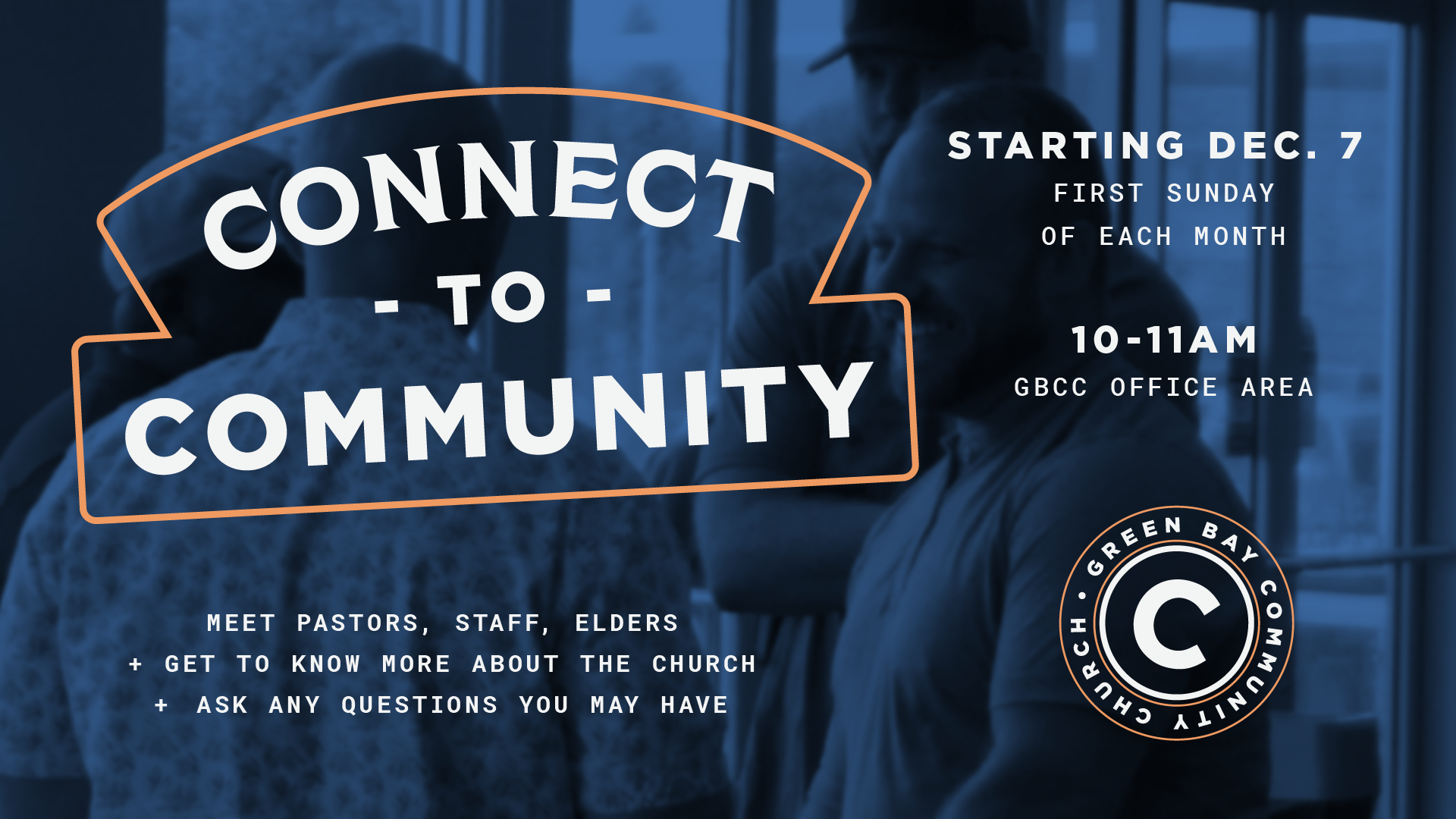 CONNECT
- TO -
COMMUNITY

STARTING DEC. 7
FIRST SUNDAY
OF EACH MONTH

10-11AM
GBCC OFFICE AREA

MEET PASTORS, STAFF, ELDERS
+ GET TO KNOW MORE ABOUT THE CHURCH
+ ASK ANY QUESTIONS YOU MAY HAVE

GREEN BAY COMMUNITY CHURCH •
C